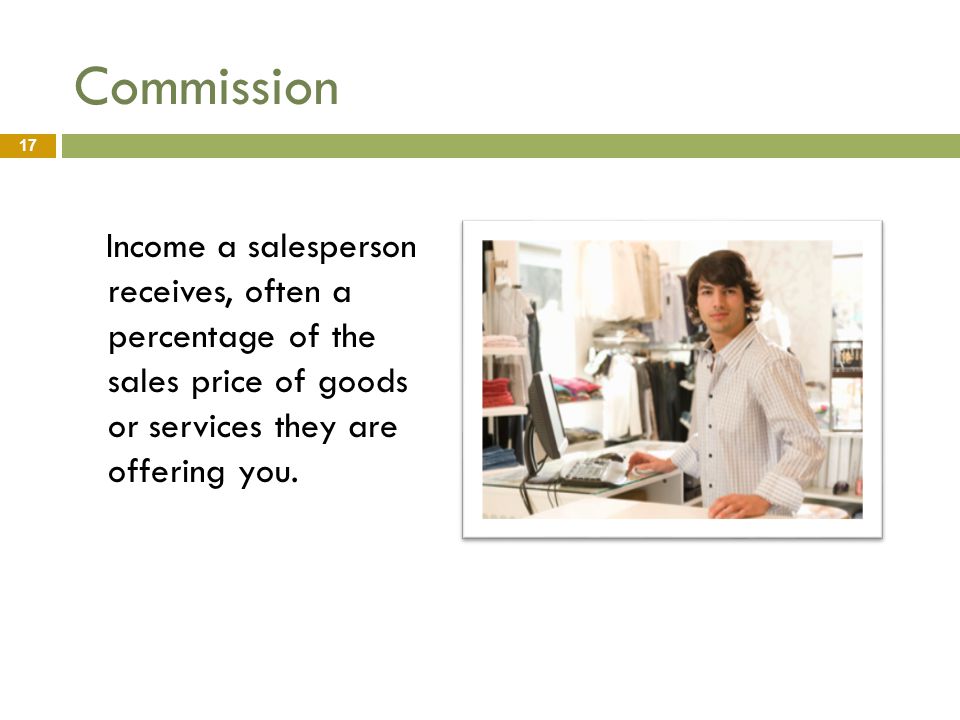 Commission

17

Income a salesperson receives, often a percentage of the sales price of goods or services they are offering you.